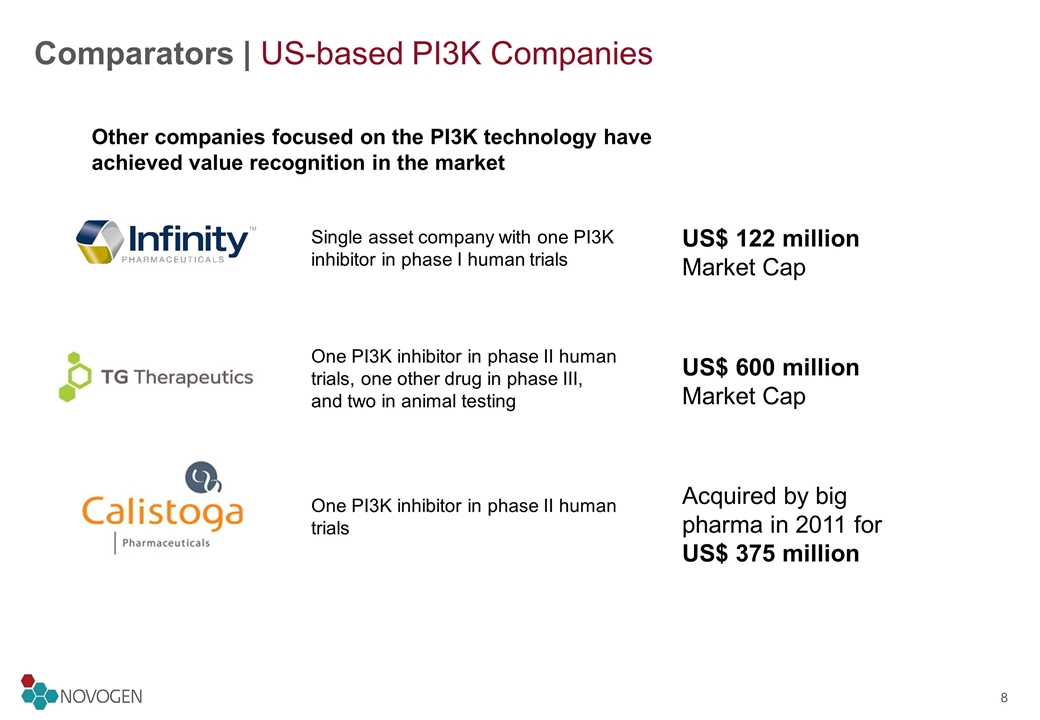 Comparators | US-based PI3K Companies

Other companies focused on the PI3K technology have achieved value recognition in the market

Infinity™ PHARMACEUTICALS

Single asset company with one PI3K inhibitor in phase I human trials

US$ 122 million Market Cap

TG Therapeutics

One PI3K inhibitor in phase II human trials, one other drug in phase III, and two in animal testing

US$ 600 million Market Cap

Calistoga Pharmaceuticals

One PI3K inhibitor in phase II human trials

Acquired by big pharma in 2011 for US$ 375 million

NOVOGEN

8